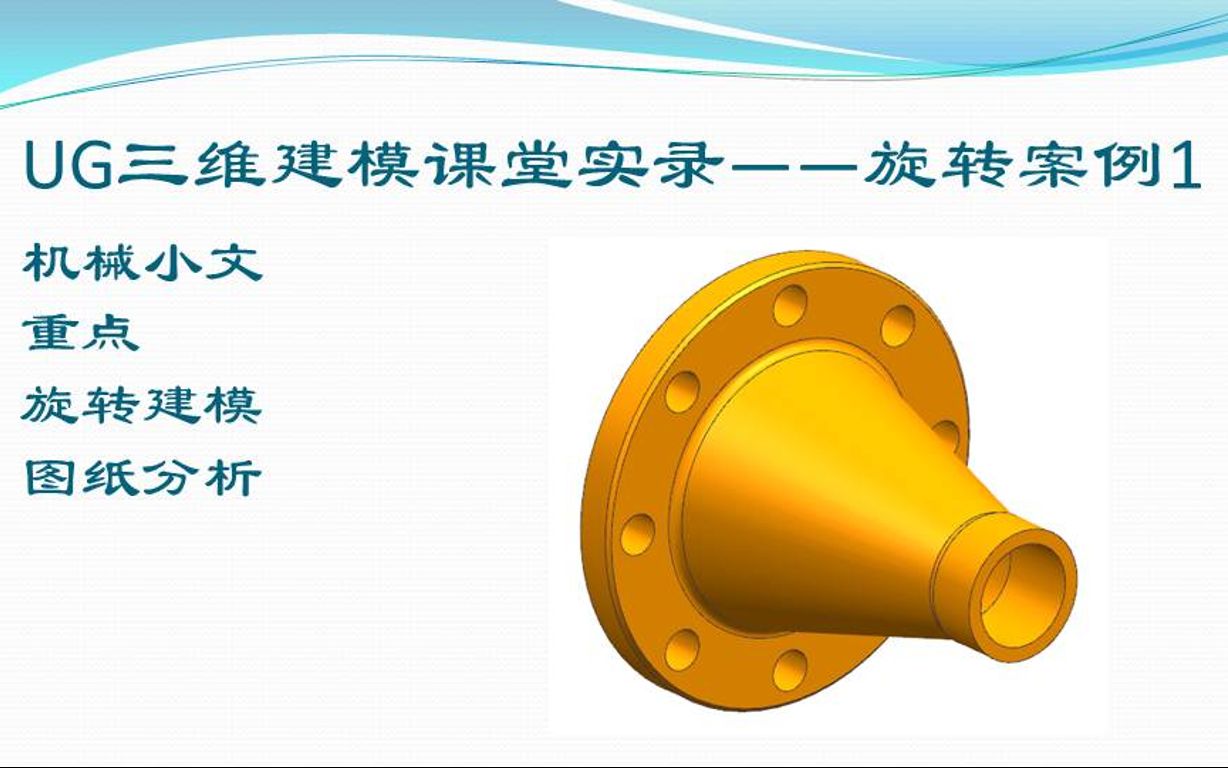 UG三维建模课堂实录——旋转案例1

机械小文

重点

旋转建模

图纸分析